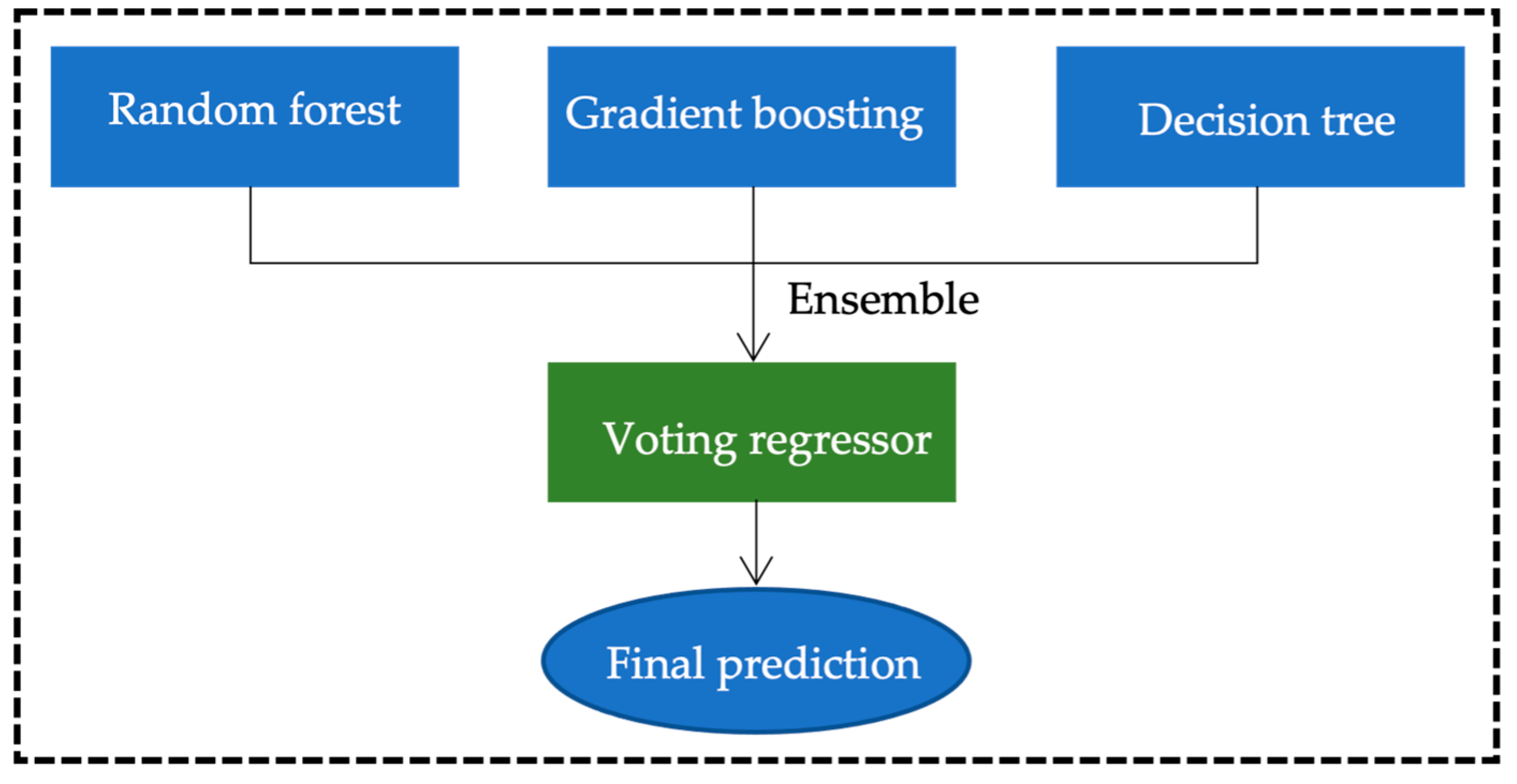 Random forest

Gradient boosting

Decision tree

Ensemble

Voting regressor

Final prediction